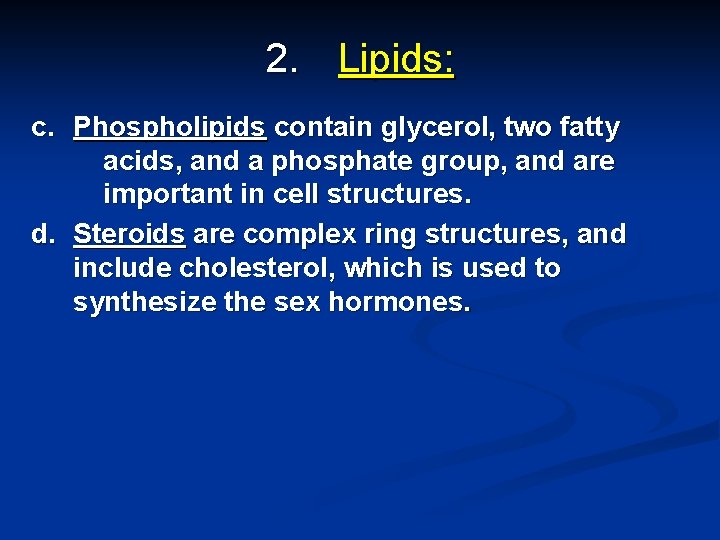 2. Lipids:

c. Phospholipids contain glycerol, two fatty acids, and a phosphate group, and are important in cell structures.

d. Steroids are complex ring structures, and include cholesterol, which is used to synthesize the sex hormones.